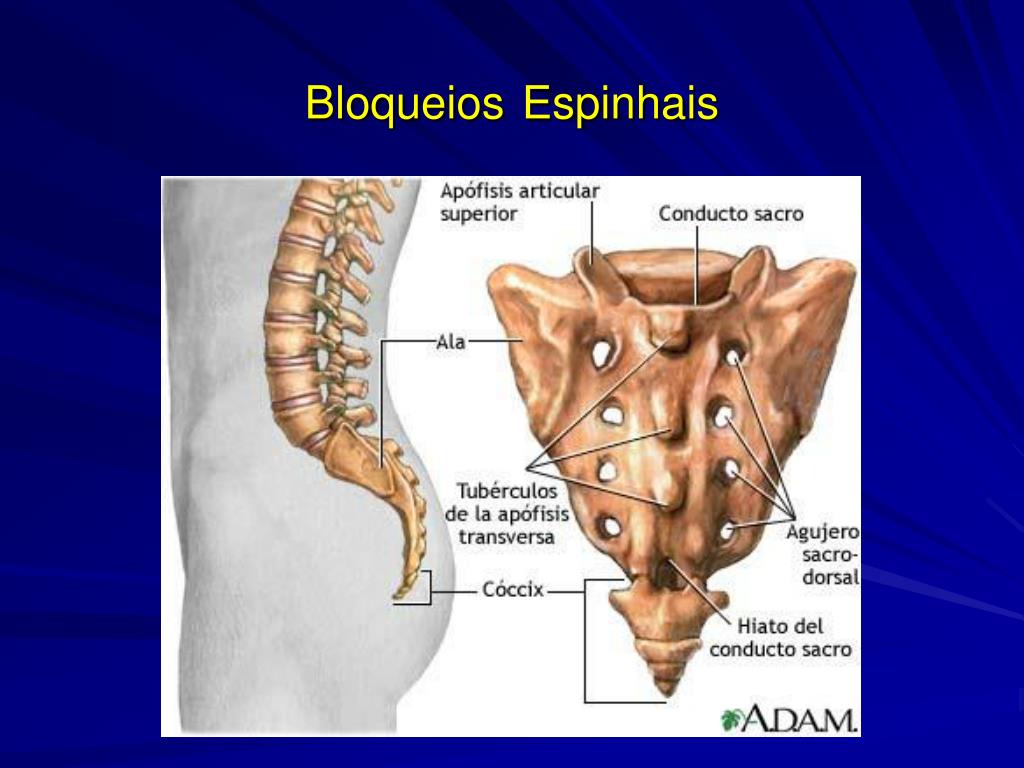 Bloqueios Espinhais

Apófisis articular superior

Conducto sacro

Ala

Tubérculos de la apófisis transversa

Agujero sacro-dorsal

Cóccix

Hiato del conducto sacro

A.D.A.M.